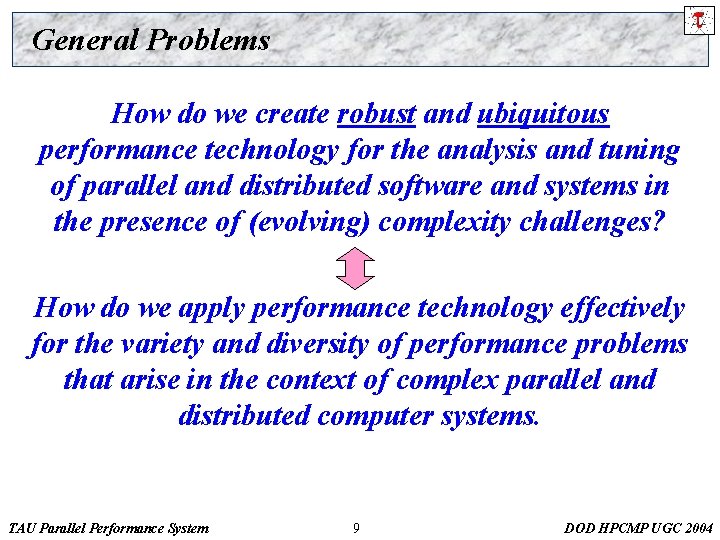 General Problems

How do we create robust and ubiquitous performance technology for the analysis and tuning of parallel and distributed software and systems in the presence of (evolving) complexity challenges?

How do we apply performance technology effectively for the variety and diversity of performance problems that arise in the context of complex parallel and distributed computer systems.

TAU Parallel Performance System 9 DOD HPCMP UGC 2004